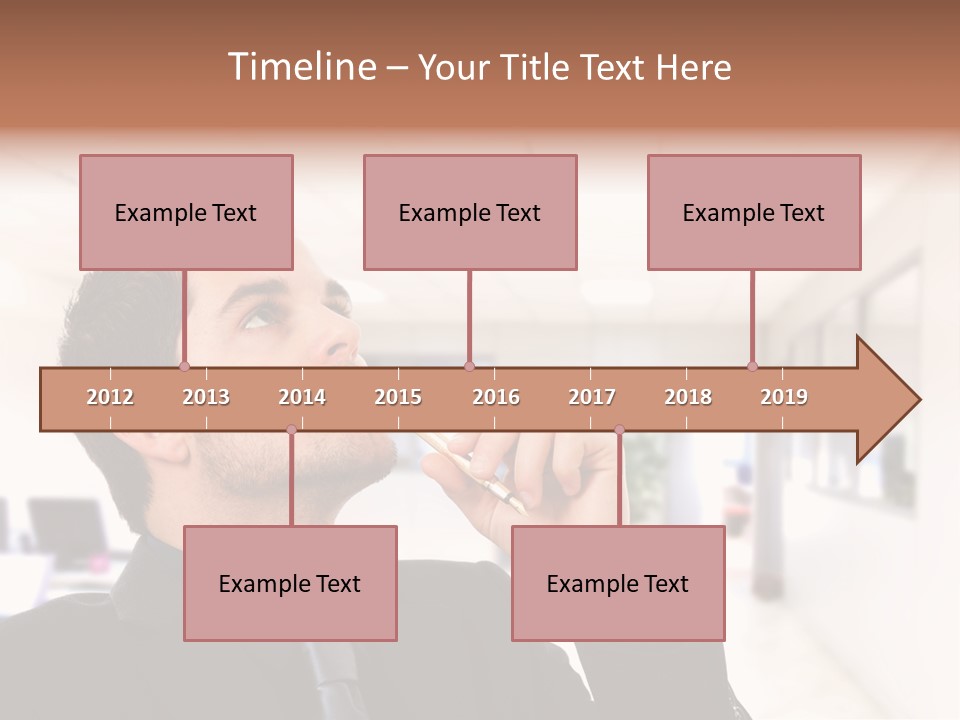 Timeline – Your Title Text Here

Example Text

Example Text

Example Text

2012 2013 2014 2015 2016 2017 2018 2019

Example Text

Example Text